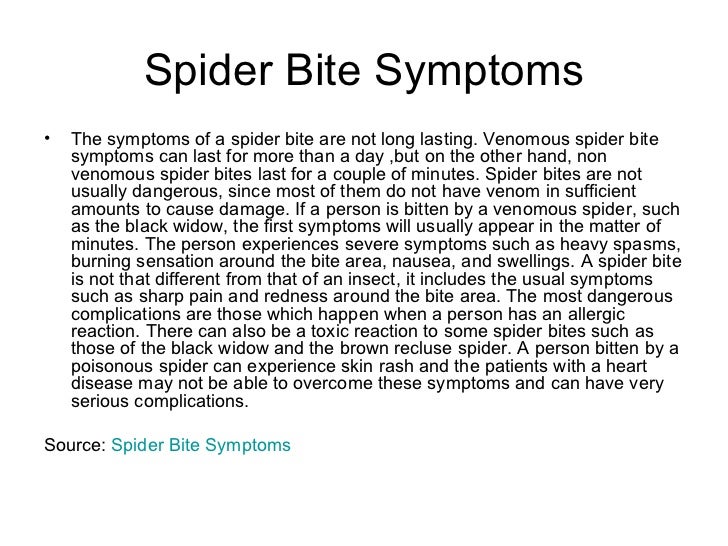 Spider Bite Symptoms

• The symptoms of a spider bite are not long lasting. Venomous spider bite symptoms can last for more than a day ,but on the other hand, non venomous spider bites last for a couple of minutes. Spider bites are not usually dangerous, since most of them do not have venom in sufficient amounts to cause damage. If a person is bitten by a venomous spider, such as the black widow, the first symptoms will usually appear in the matter of minutes. The person experiences severe symptoms such as heavy spasms, burning sensation around the bite area, nausea, and swellings. A spider bite is not that different from that of an insect, it includes the usual symptoms such as sharp pain and redness around the bite area. The most dangerous complications are those which happen when a person has an allergic reaction. There can also be a toxic reaction to some spider bites such as those of the black widow and the brown recluse spider. A person bitten by a poisonous spider can experience skin rash and the patients with a heart disease may not be able to overcome these symptoms and can have very serious complications.

Source: Spider Bite Symptoms